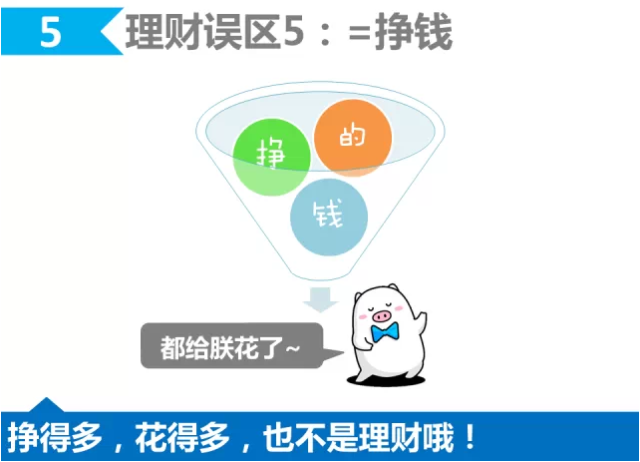 5

理财误区5：=挣钱

挣
的
钱

都给朕花了~

挣得多，花得多，也不是理财哦！